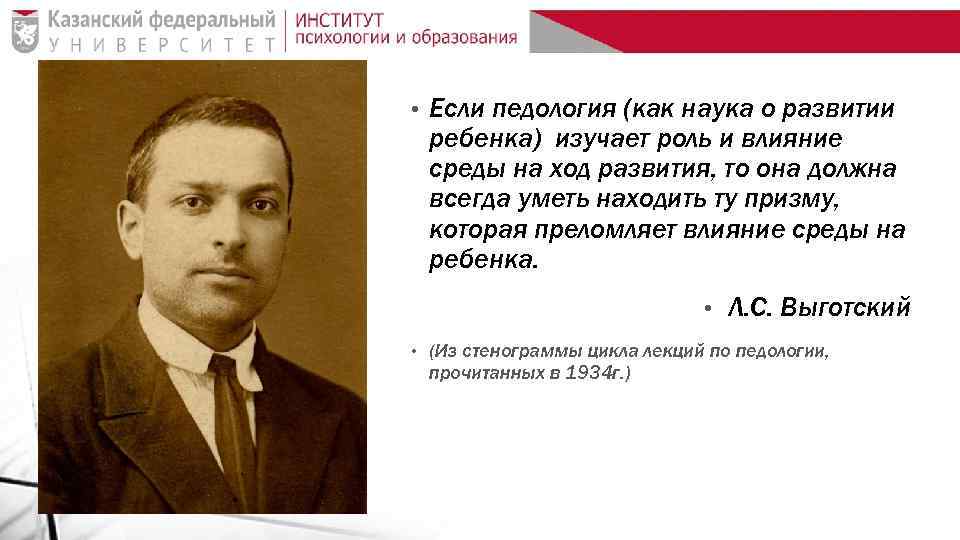 Казанский федеральный
УНИВЕРСИТЕТ

ИНСТИТУТ
психологии и образования

• Если педология (как наука о развитии ребенка) изучает роль и влияние среды на ход развития, то она должна всегда уметь находить ту призму, которая преломляет влияние среды на ребенка.

• Л.С. Выготский

• (Из стенограммы цикла лекций по педологии, прочитанных в 1934г.)